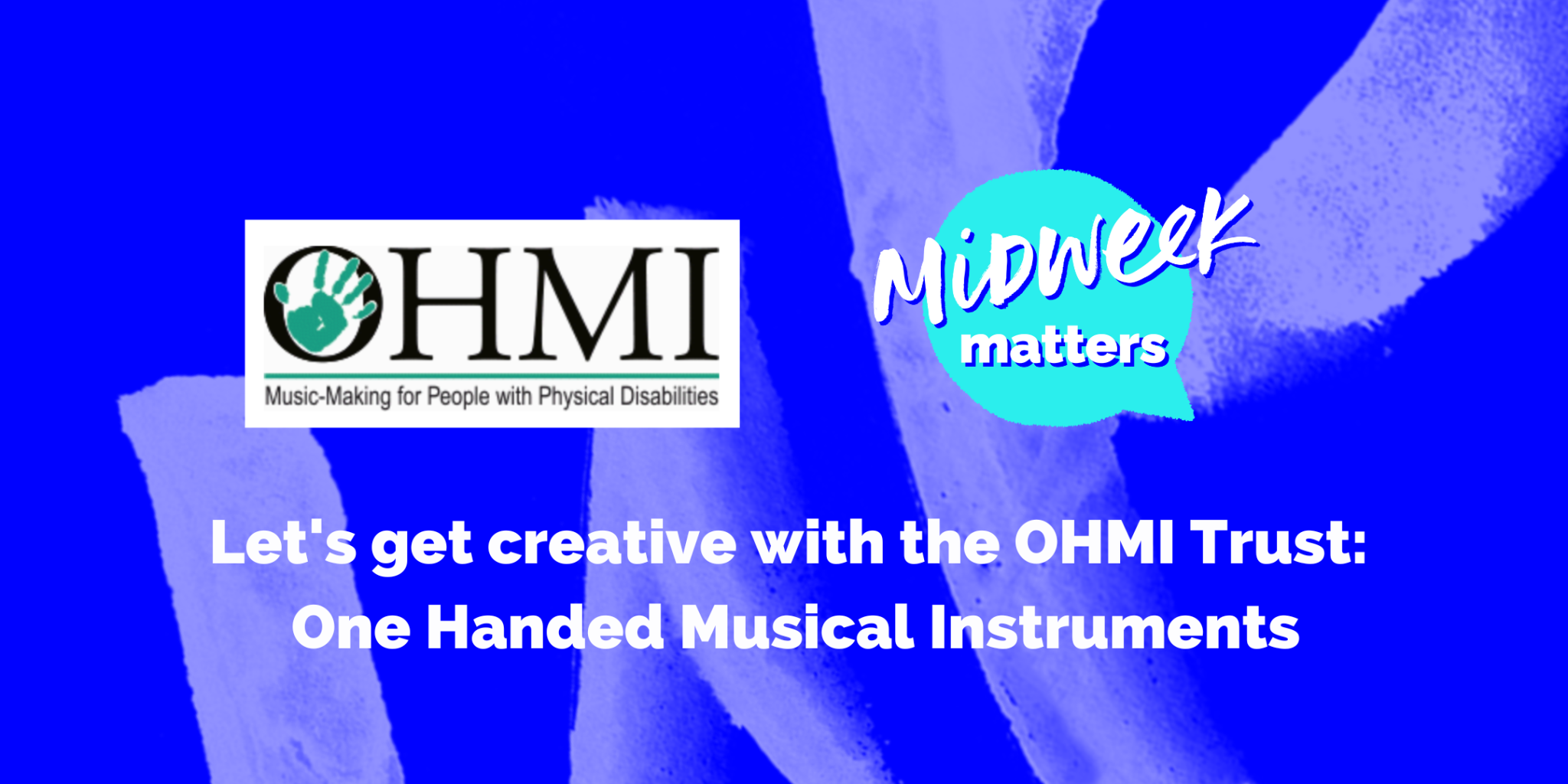 OHMI
Music-Making for People with Physical Disabilities

Midweek matters

Let's get creative with the OHMI Trust: One Handed Musical Instruments